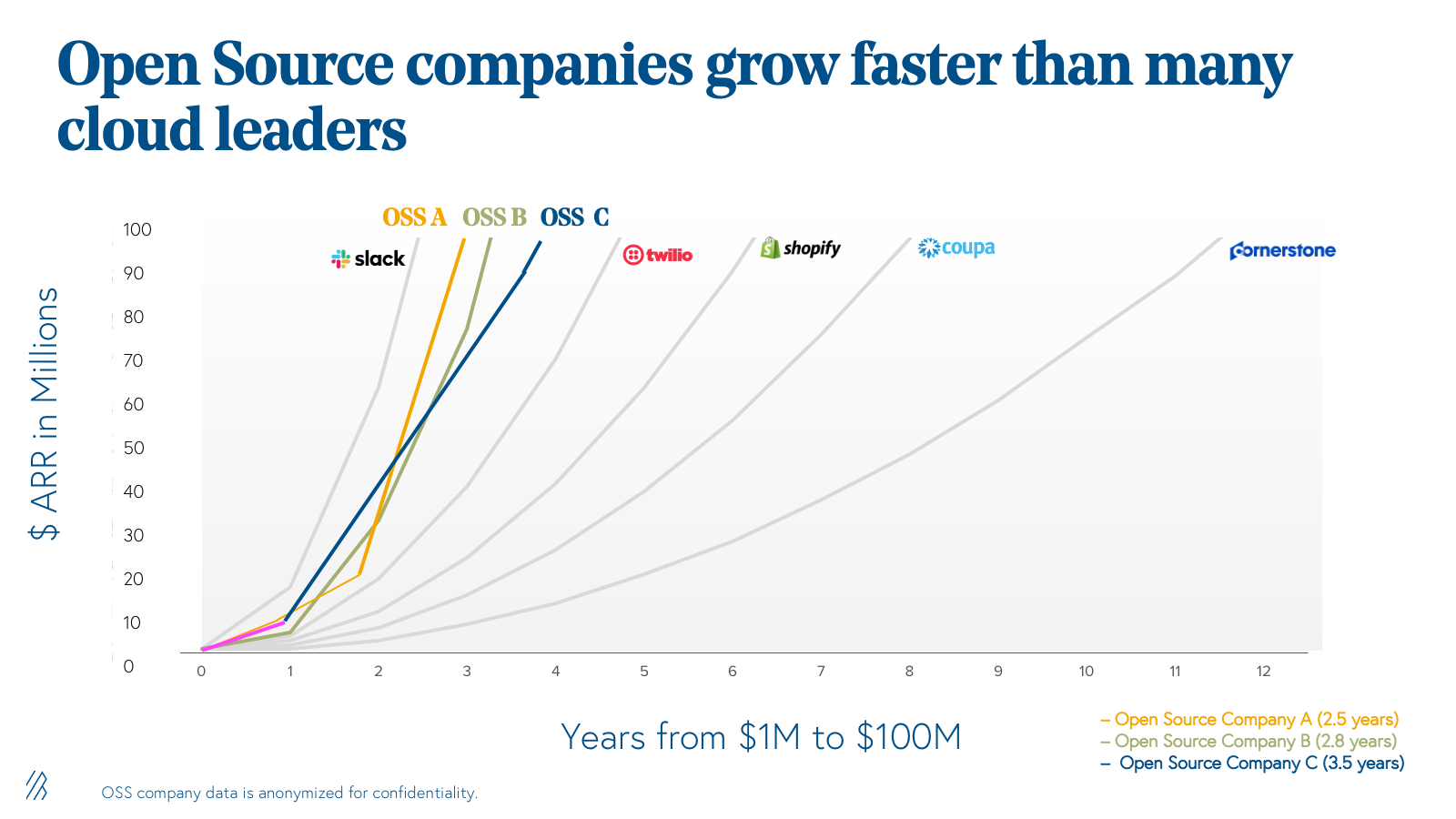 Open Source companies grow faster than many cloud leaders

OSS A OSS B OSS C

slack twilio shopify coupa cornerstone

$ ARR in Millions

100
90
80
70
60
50
40
30
20
10
0

0 1 2 3 4 5 6 7 8 9 10 11 12

Years from $1M to $100M

– Open Source Company A (2.5 years)
– Open Source Company B (2.8 years)
– Open Source Company C (3.5 years)

OSS company data is anonymized for confidentiality.